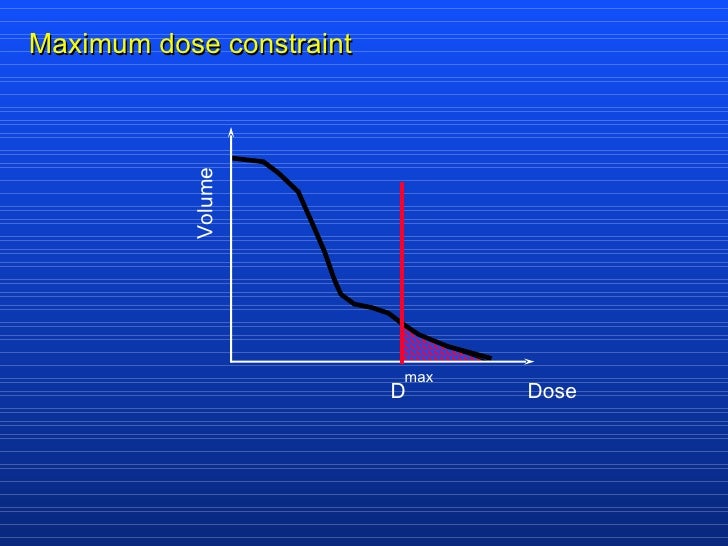 Maximum dose constraint

Volume

$D^{max}$

Dose